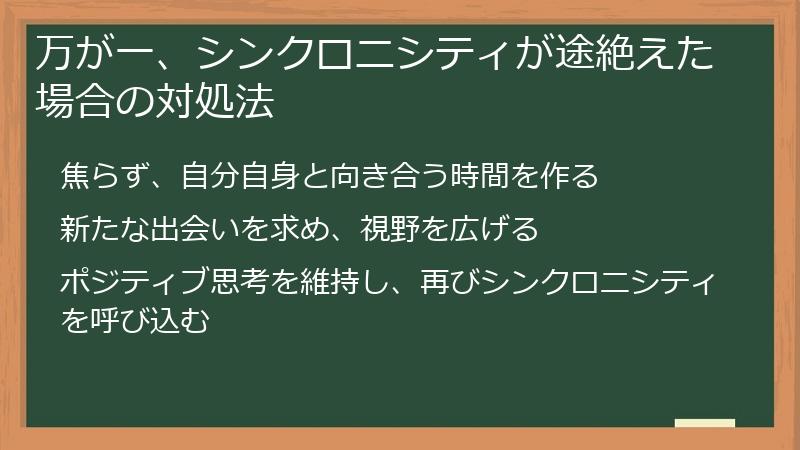 万が一、シンクロニシティが途絶えた場合の対処法

焦らず、自分自身と向き合う時間を作る

新たな出会いを求め、視野を広げる

ポジティブ思考を維持し、再びシンクロニシティを呼び込む